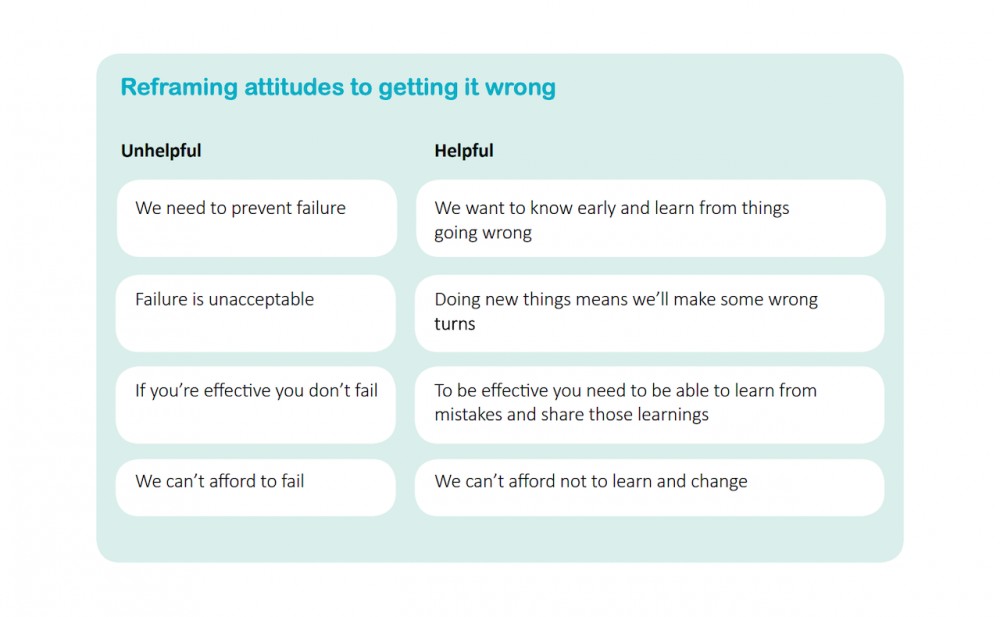 Reframing attitudes to getting it wrong

| Unhelpful | Helpful |
|---|---|
| We need to prevent failure | We want to know early and learn from things going wrong |
| Failure is unacceptable | Doing new things means we'll make some wrong turns |
| If you're effective you don't fail | To be effective you need to be able to learn from mistakes and share those learnings |
| We can't afford to fail | We can't afford not to learn and change |